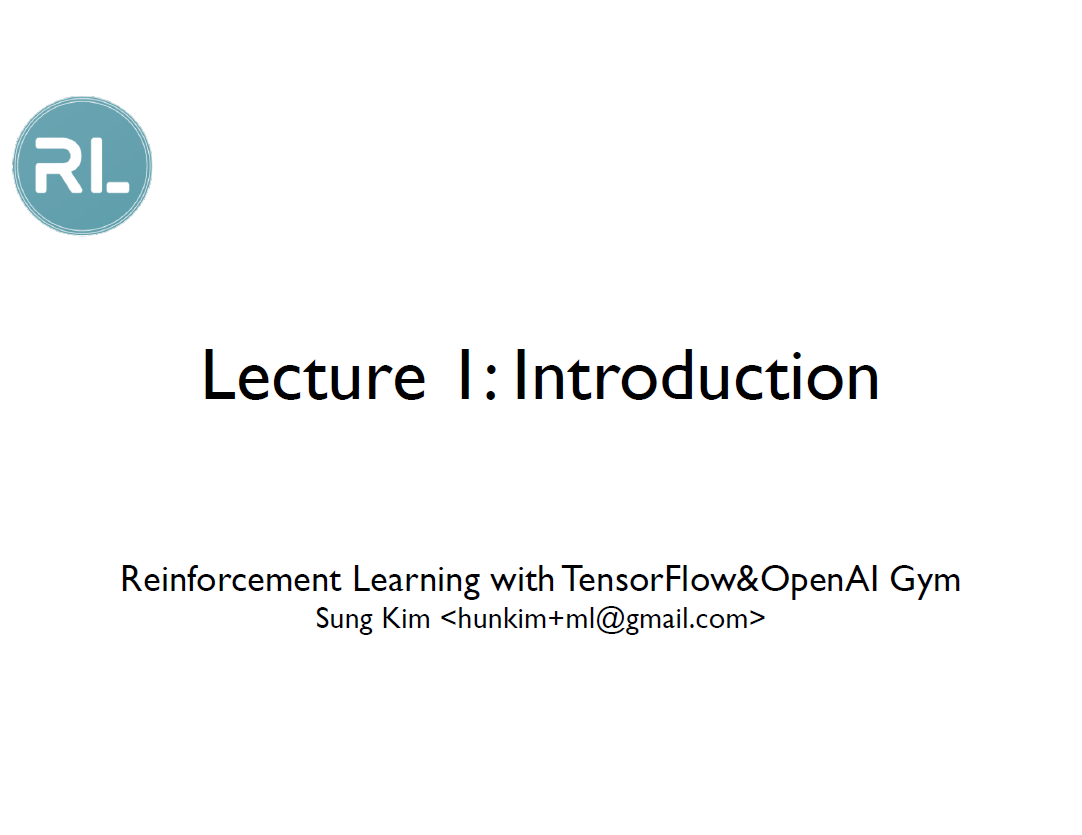 RL

Lecture 1: Introduction

Reinforcement Learning with TensorFlow&OpenAI Gym
Sung Kim <hunkim+ml@gmail.com>